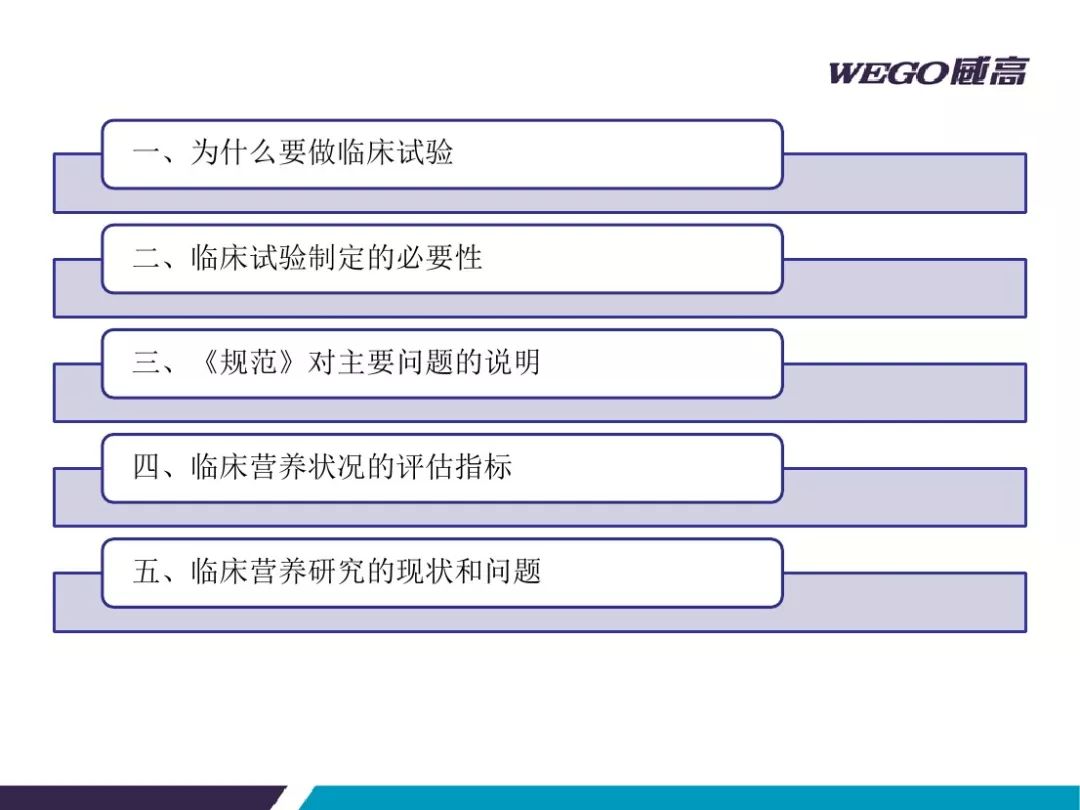 WEGO威高

一、为什么要做临床试验

二、临床试验制定的必要性

三、《规范》对主要问题的说明

四、临床营养状况的评估指标

五、临床营养研究的现状和问题